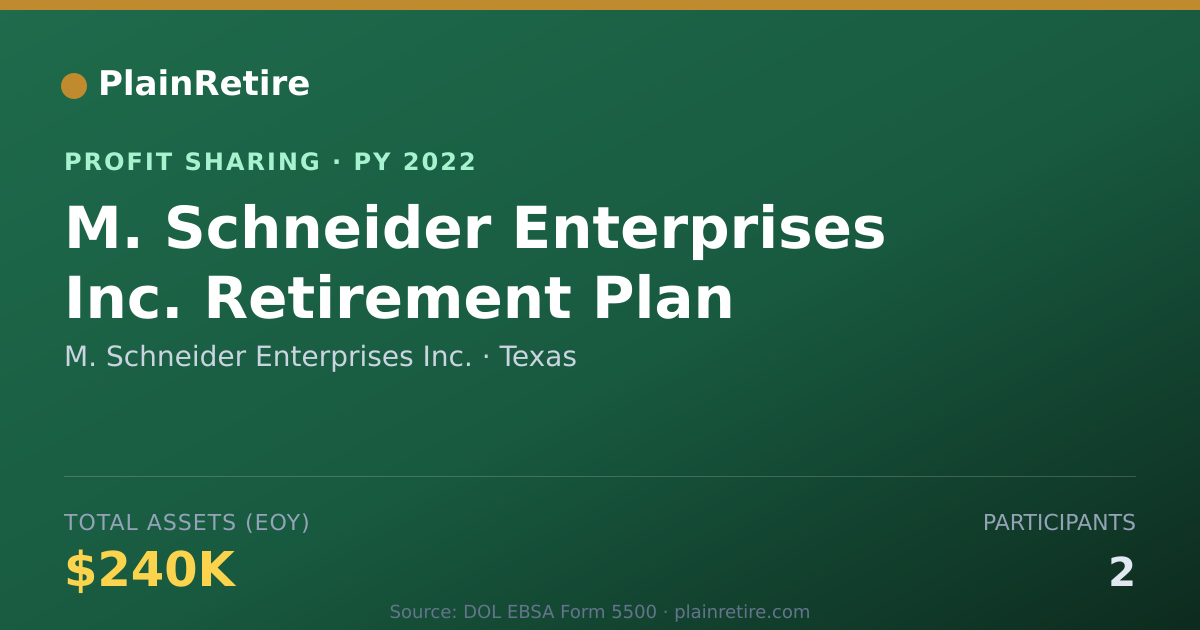 PlainRetire

PROFIT SHARING · PY 2022

M. Schneider Enterprises Inc. Retirement Plan

M. Schneider Enterprises Inc. · Texas

TOTAL ASSETS (EOY)

$240K

PARTICIPANTS

2

Source: DOL EBSA Form 5500 · plainretire.com